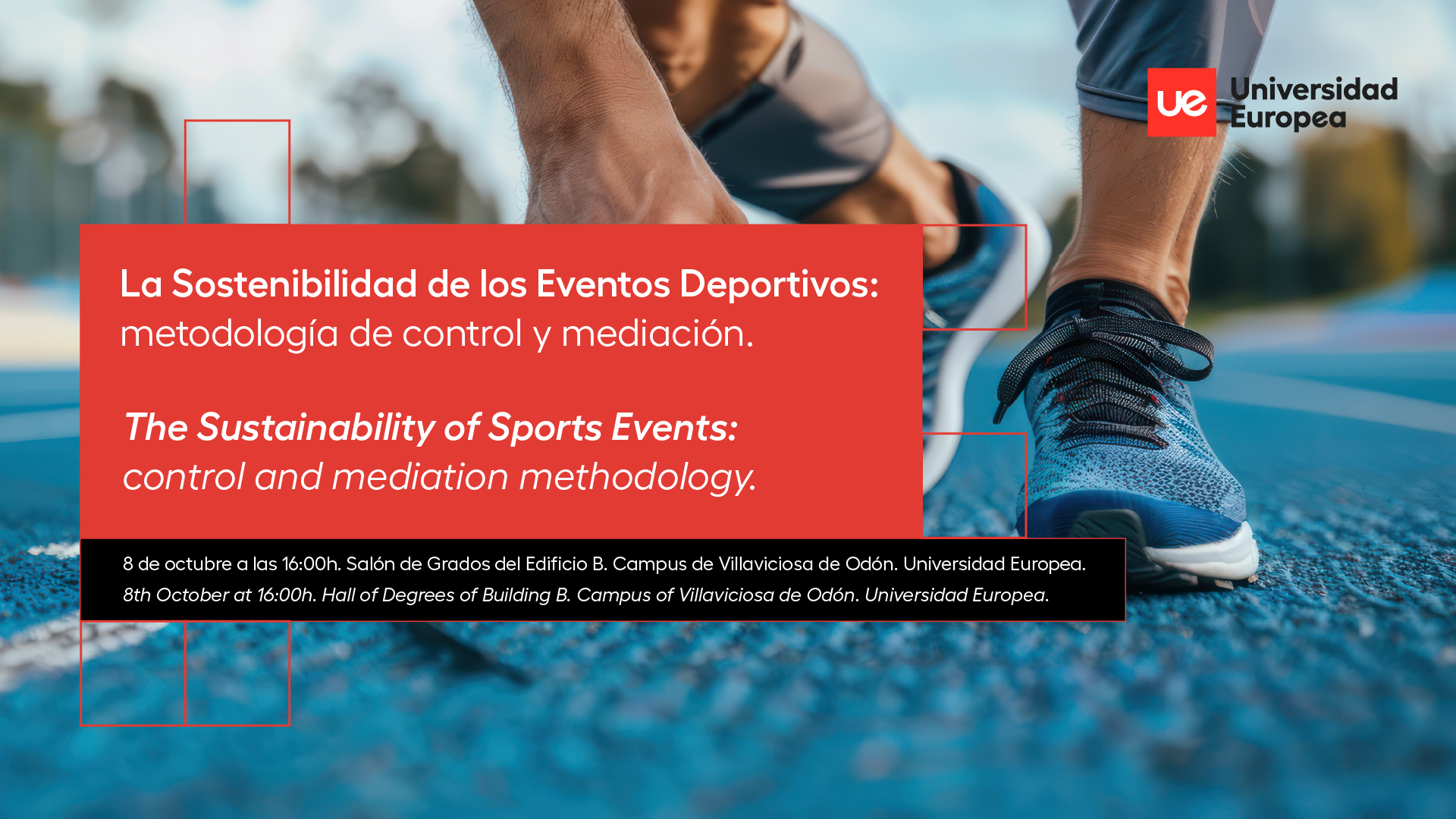 ue Universidad Europea

La Sostenibilidad de los Eventos Deportivos: metodología de control y mediación.

The Sustainability of Sports Events: control and mediation methodology.

8 de octubre a las 16:00h. Salón de Grados del Edificio B. Campus de Villaviciosa de Odón. Universidad Europea.
8th October at 16:00h. Hall of Degrees of Building B. Campus of Villaviciosa de Odón. Universidad Europea.